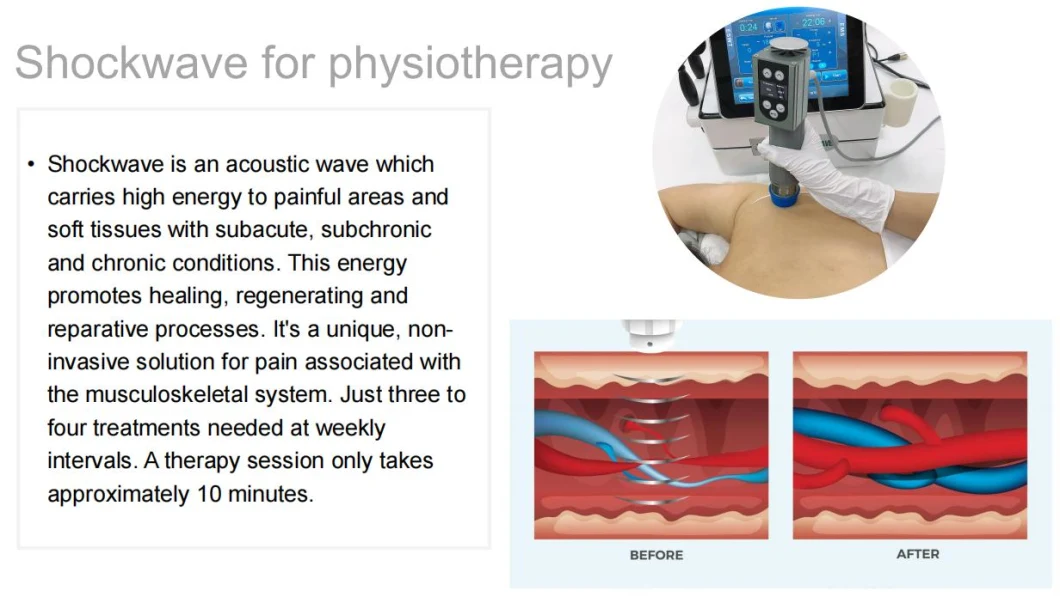 Shockwave for physiotherapy

• Shockwave is an acoustic wave which carries high energy to painful areas and soft tissues with subacute, subchronic and chronic conditions. This energy promotes healing, regenerating and reparative processes. It's a unique, non-invasive solution for pain associated with the musculoskeletal system. Just three to four treatments needed at weekly intervals. A therapy session only takes approximately 10 minutes.

0:24

22:08

BEFORE

AFTER